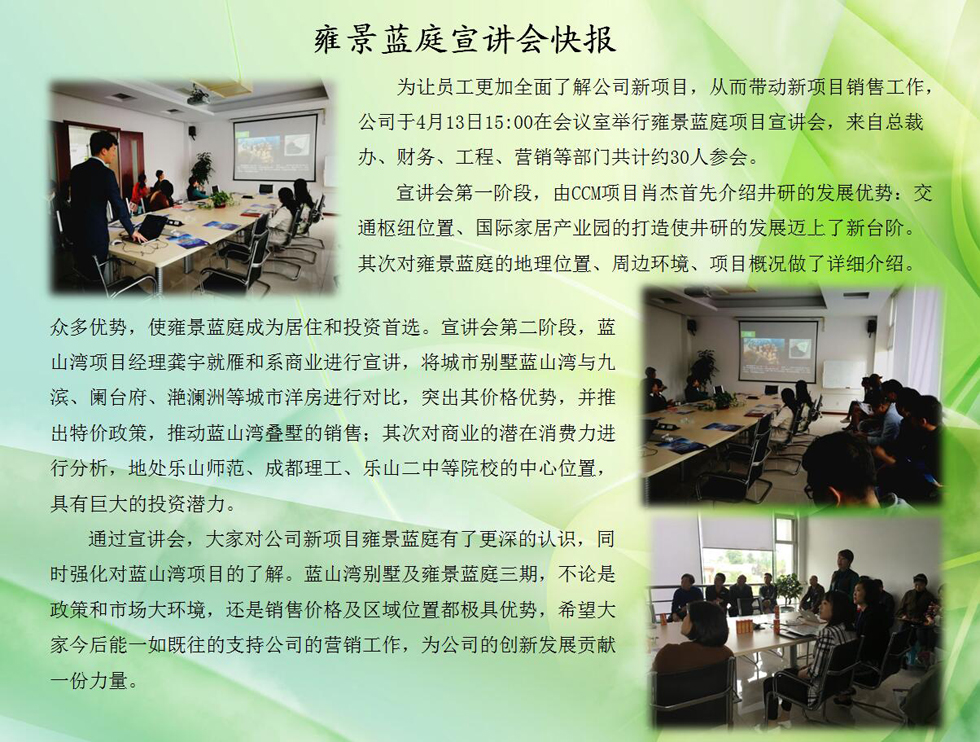 雍景蓝庭宣讲会快报

为让员工更加全面了解公司新项目，从而带动新项目销售工作，公司于4月13日15:00在会议室举行雍景蓝庭项目宣讲会，来自总裁办、财务、工程、营销等部门共计约30人参会。

宣讲会第一阶段，由CCM项目肖杰首先介绍井研的发展优势：交通枢纽位置、国际家居产业园的打造使井研的发展迈上了新台阶。其次对雍景蓝庭的地理位置、周边环境、项目概况做了详细介绍。众多优势，使雍景蓝庭成为居住和投资首选。宣讲会第二阶段，蓝山湾项目经理龚宇就雁和系商业进行宣讲，将城市别墅蓝山湾与九滨、阑台府、滟澜洲等城市洋房进行对比，突出其价格优势，并推出特价政策，推动蓝山湾叠墅的销售；其次对商业的潜在消费力进行分析，地处乐山师范、成都理工、乐山二中等院校的中心位置，具有巨大的投资潜力。

通过宣讲会，大家对公司新项目雍景蓝庭有了更深的认识，同时强化对蓝山湾项目的了解。蓝山湾别墅及雍景蓝庭三期，不论是政策和市场大环境，还是销售价格及区域位置都极具优势，希望大家今后能一如既往的支持公司的营销工作，为公司的创新发展贡献一份力量。